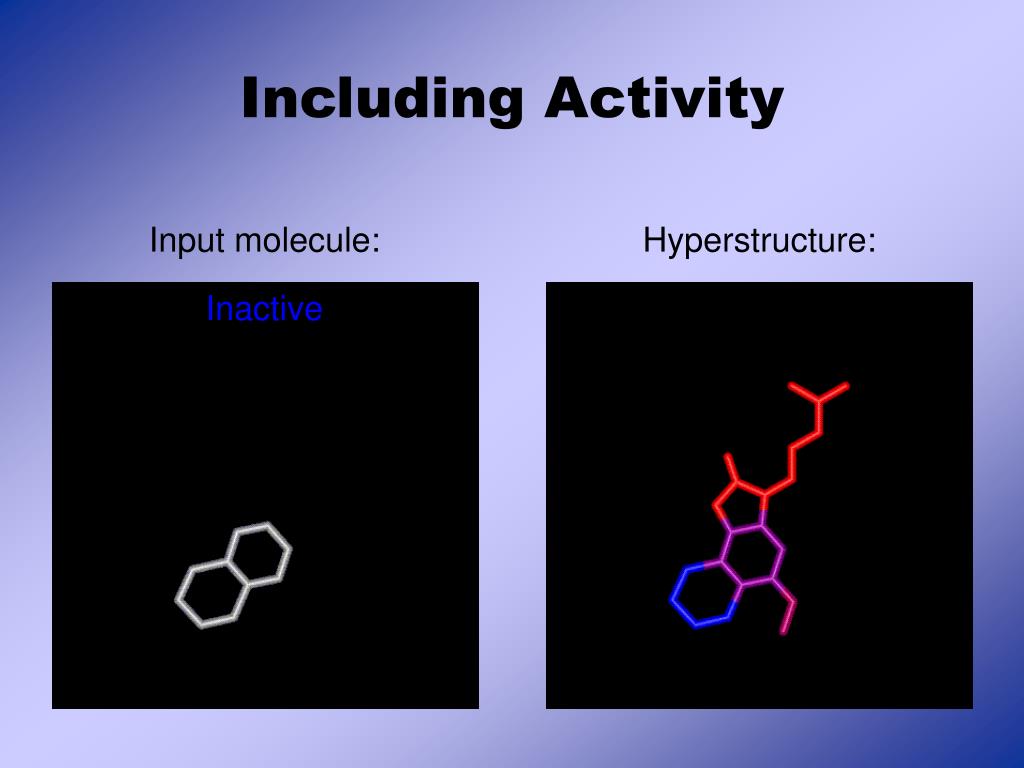 Including Activity

Input molecule:

Inactive

Hyperstructure: